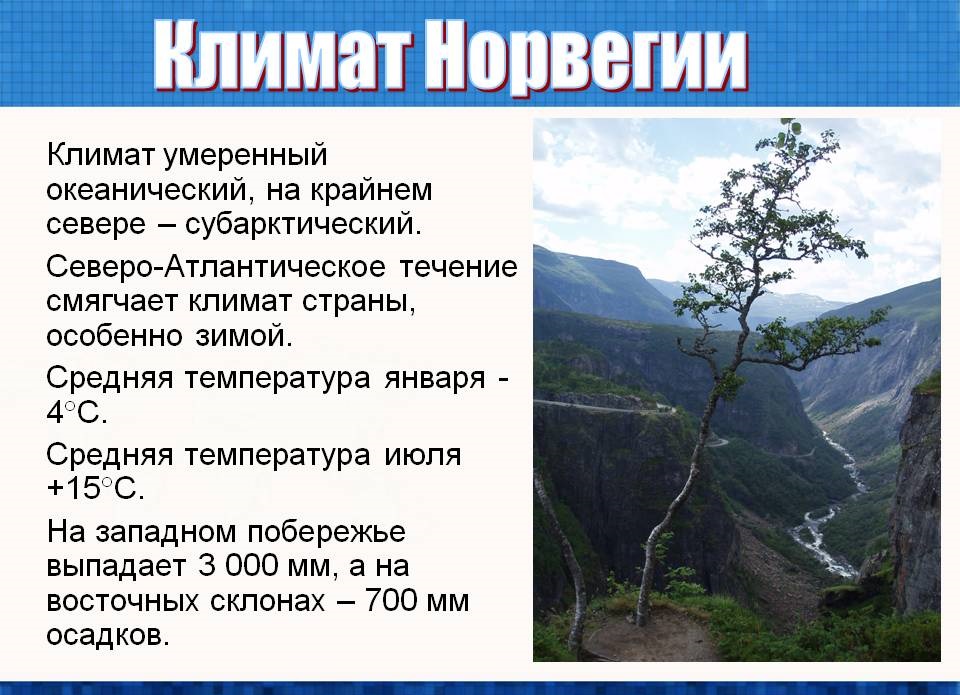 Климат Норвегии

Климат умеренный океанический, на крайнем севере – субарктический.

Северо-Атлантическое течение смягчает климат страны, особенно зимой.

Средняя температура января - 4°С.

Средняя температура июля +15°С.

На западном побережье выпадает 3 000 мм, а на восточных склонах – 700 мм осадков.